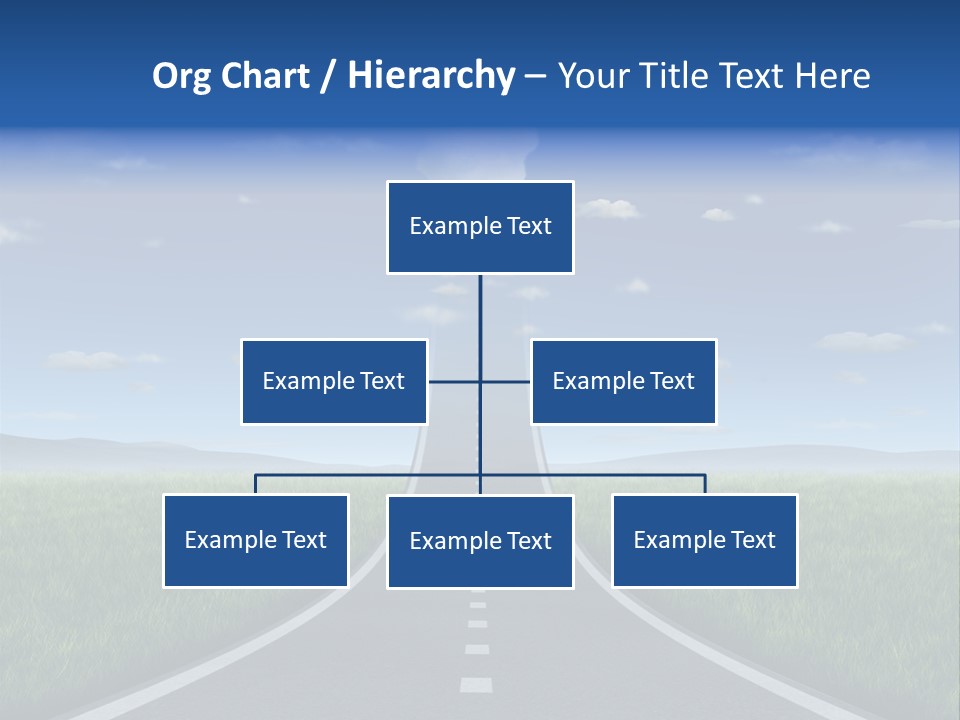 Org Chart / Hierarchy – Your Title Text Here

Example Text

Example Text

Example Text

Example Text

Example Text

Example Text